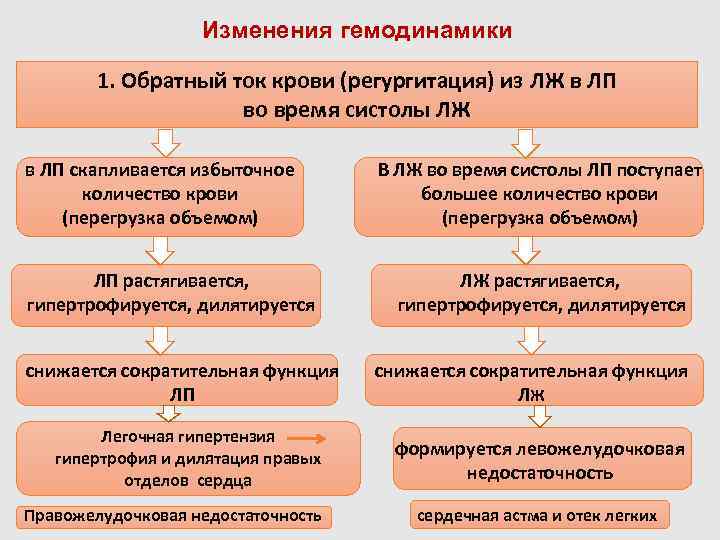 Изменения гемодинамики

1. Обратный ток крови (регургитация) из ЛЖ в ЛП во время систолы ЛЖ

в ЛП скапливается избыточное количество крови (перегрузка объемом)

ЛП растягивается, гипертрофируется, дилятируется

снижается сократительная функция ЛП

Легочная гипертензия гипертрофия и дилятация правых отделов сердца

Правожелудочковая недостаточность

В ЛЖ во время систолы ЛП поступает большее количество крови (перегрузка объемом)

ЛЖ растягивается, гипертрофируется, дилятируется

снижается сократительная функция ЛЖ

формируется левожелудочковая недостаточность

сердечная астма и отек легких